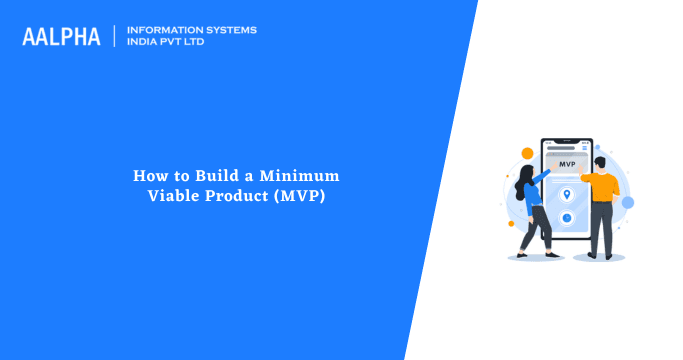 AALPHA | INFORMATION SYSTEMS INDIA PVT LTD

How to Build a Minimum Viable Product (MVP)

MVP